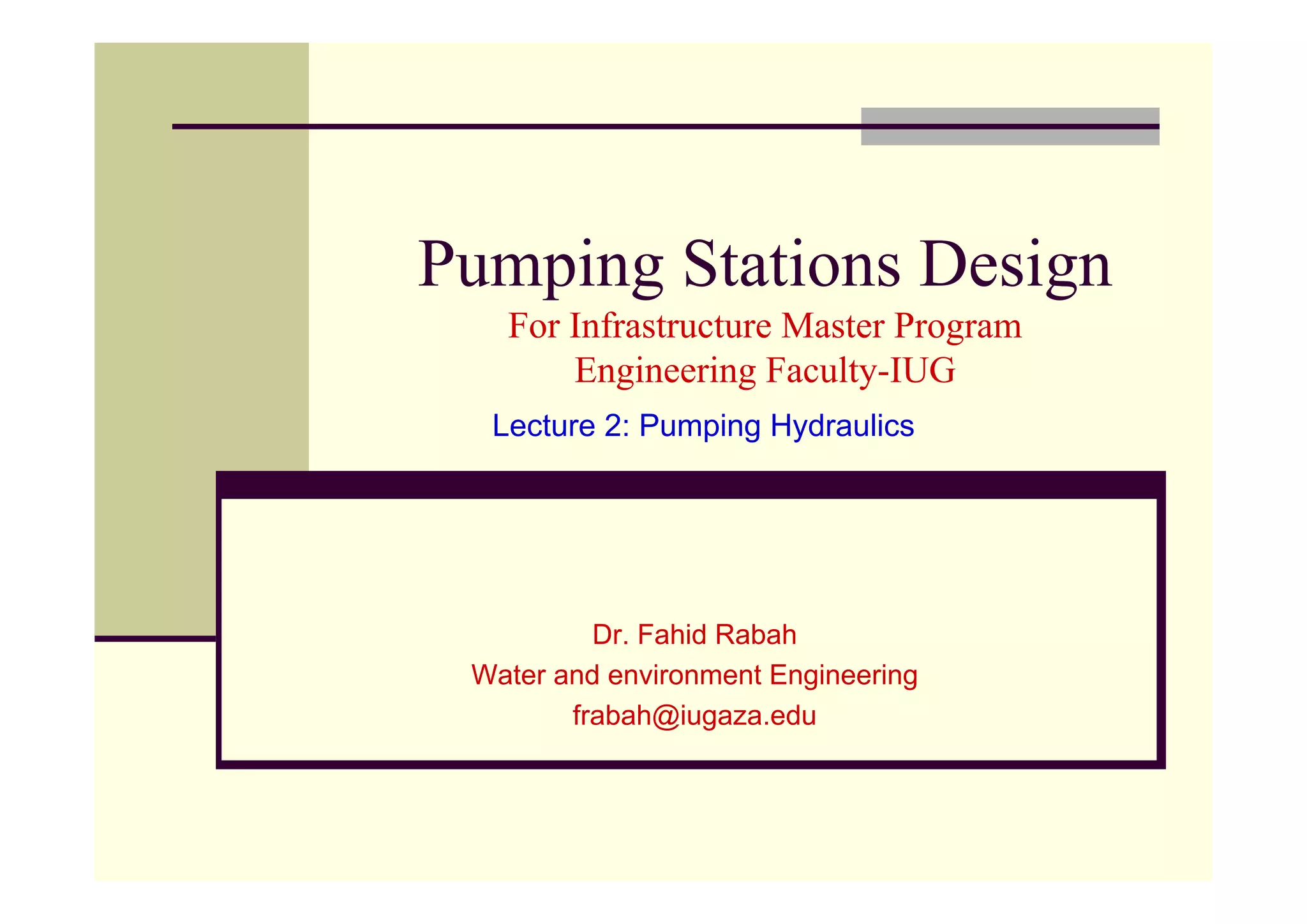 Pumping Stations Design

For Infrastructure Master Program
Engineering Faculty-IUG

Lecture 2: Pumping Hydraulics

Dr. Fahid Rabah
Water and environment Engineering
frabah@iugaza.edu